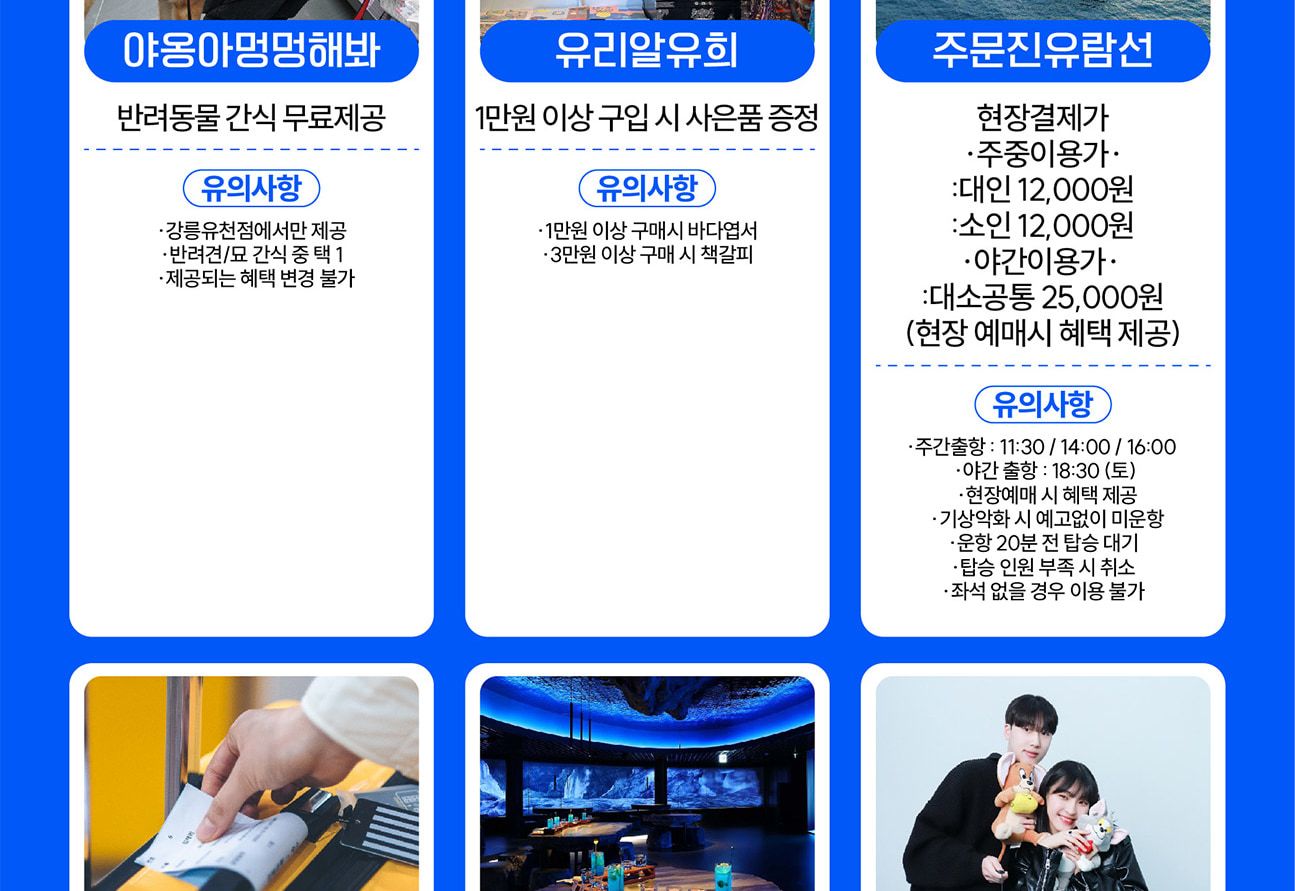 야옹아멍멍해봐

반려동물 간식 무료제공

유의사항

·강릉유천점에서만 제공
·반려견/묘 간식 중 택 1
·제공되는 혜택 변경 불가

유리알유희

1만원 이상 구입 시 사은품 증정

유의사항

·1만원 이상 구매시 바다엽서
·3만원 이상 구매 시 책갈피

주문진유람선

현장결제가
·주중이용가·
:대인 12,000원
:소인 12,000원
·야간이용가·
:대소공통 25,000원
(현장 예매시 혜택 제공)

유의사항

·주간출항 : 11:30 / 14:00 / 16:00
·야간 출항 : 18:30 (토)
·현장예매 시 혜택 제공
·기상악화 시 예고없이 미운항
·운항 20분 전 탑승 대기
·탑승 인원 부족 시 취소
·좌석 없을 경우 이용 불가